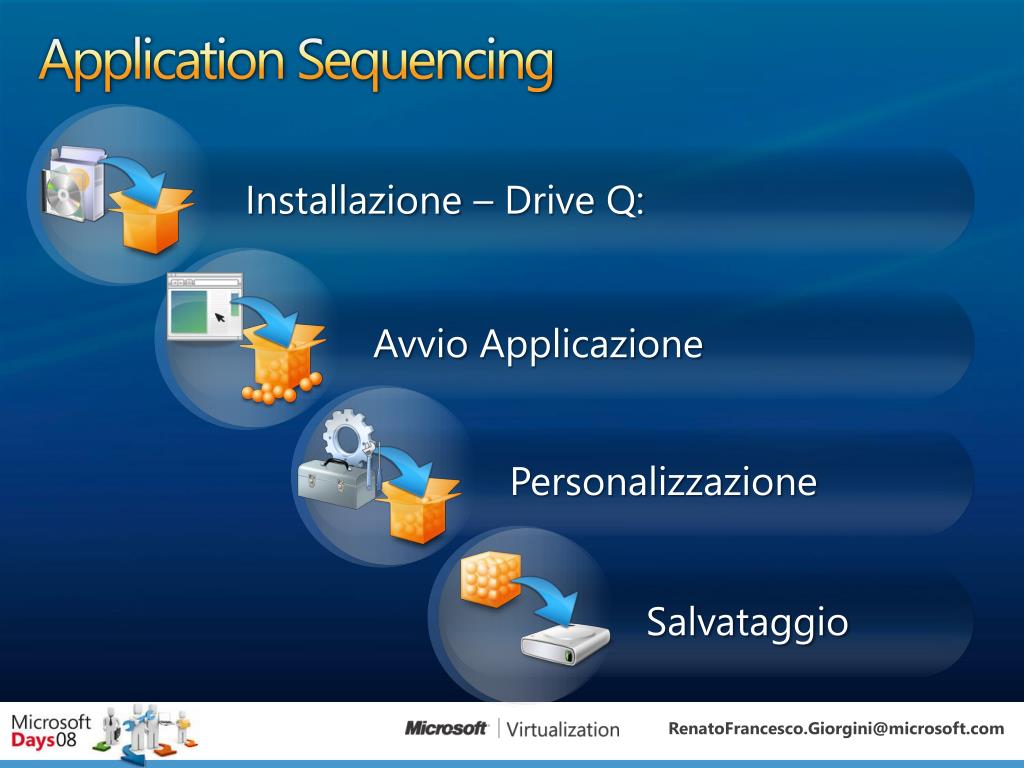 Application Sequencing

Installazione – Drive Q:

Avvio Applicazione

Personalizzazione

Salvataggio

Microsoft Days08

Microsoft | Virtualization

RenatoFrancesco.Giorgini@microsoft.com